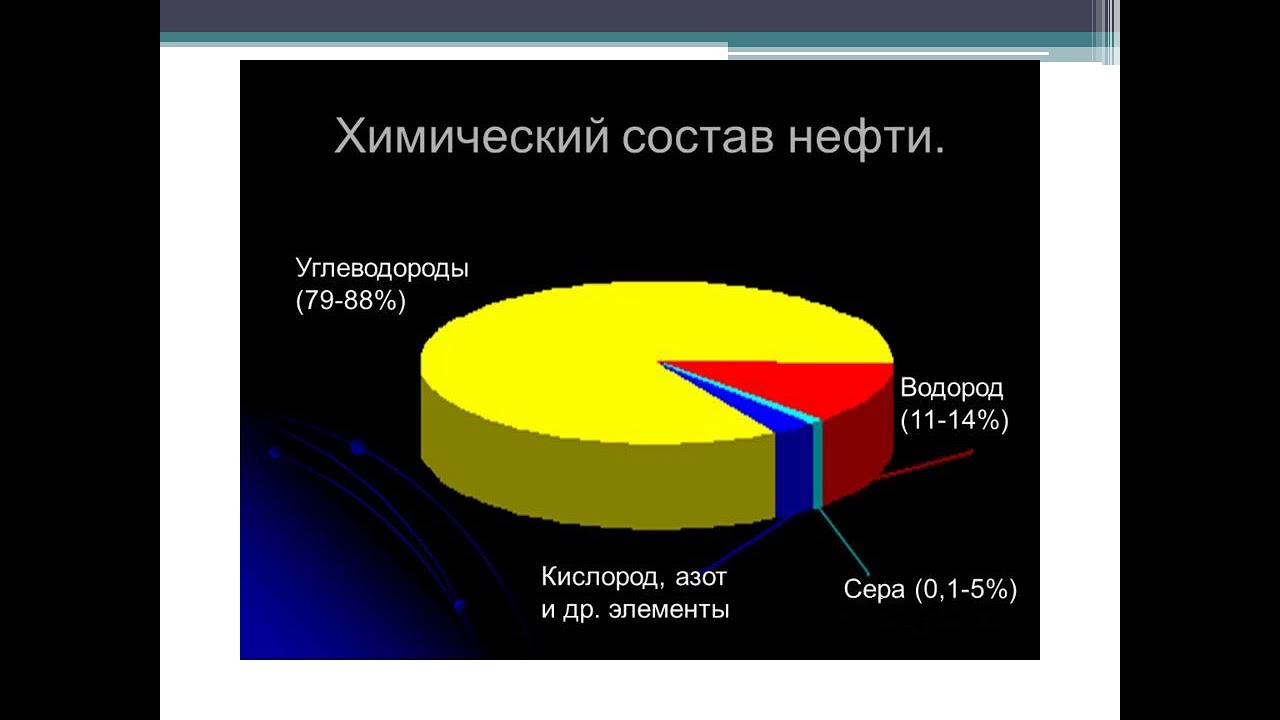 Химический состав нефти.

Углеводороды (79-88%)

Водород (11-14%)

Кислород, азот и др. элементы

Сера (0,1-5%)